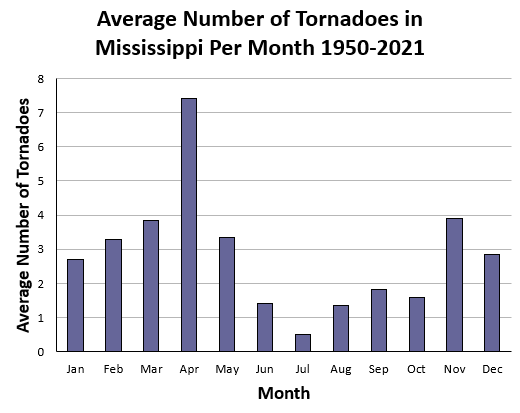 Average Number of Tornadoes in Mississippi Per Month 1950-2021

Average Number of Tornadoes

8
7
6
5
4
3
2
1
0

Jan Feb Mar Apr May Jun Jul Aug Sep Oct Nov Dec

Month